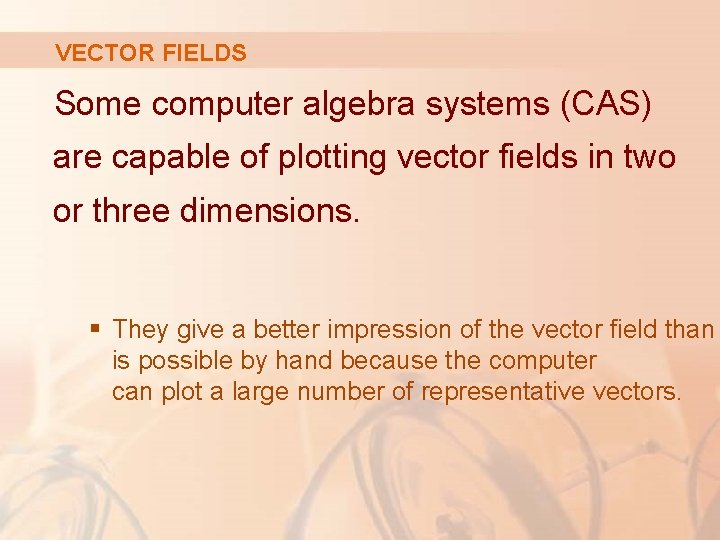 VECTOR FIELDS

Some computer algebra systems (CAS) are capable of plotting vector fields in two or three dimensions.

▪ They give a better impression of the vector field than is possible by hand because the computer can plot a large number of representative vectors.